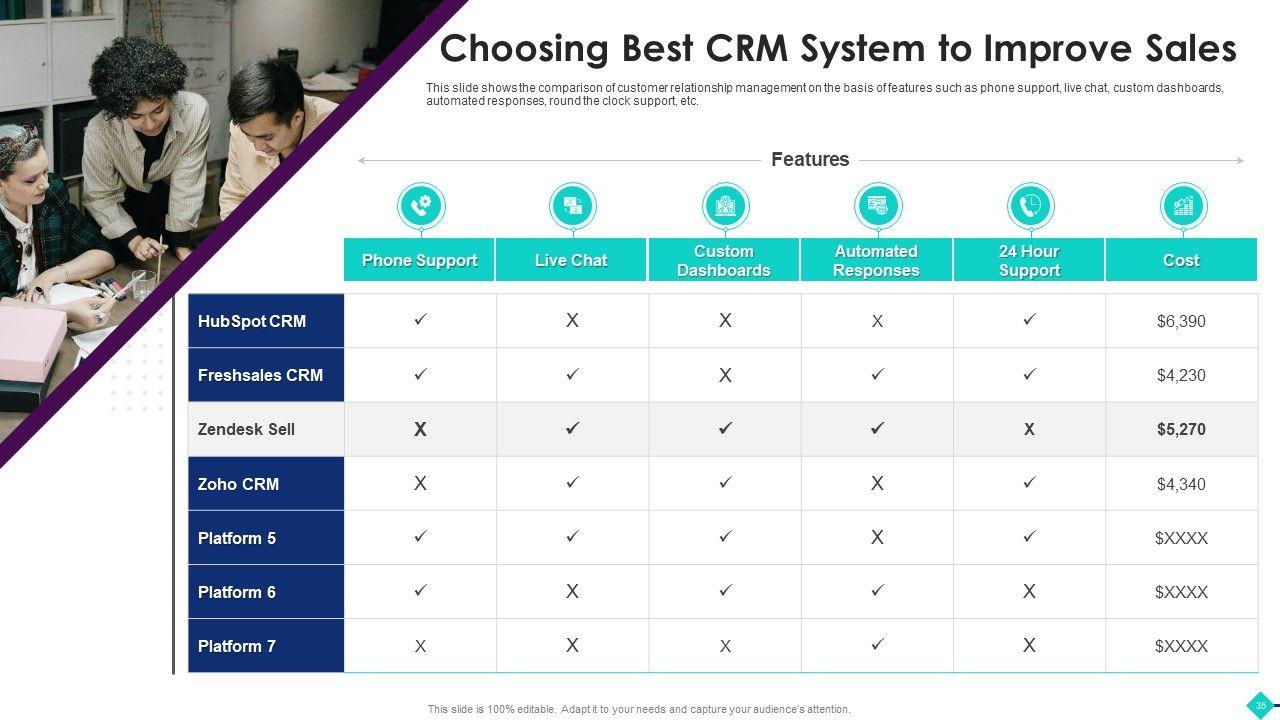 Choosing Best CRM System to Improve Sales

This slide shows the comparison of customer relationship management on the basis of features such as phone support, live chat, custom dashboards, automated responses, round the clock support, etc.

Features

| | Phone Support | Live Chat | Custom Dashboards | Automated Responses | 24 Hour Support | Cost |
|---|---|---|---|---|---|---|
| HubSpot CRM | ✓ | X | X | X | ✓ | $6,390 |
| Freshsales CRM | ✓ | ✓ | X | ✓ | ✓ | $4,230 |
| Zendesk Sell | X | ✓ | ✓ | ✓ | X | $5,270 |
| Zoho CRM | X | ✓ | ✓ | X | ✓ | $4,340 |
| Platform 5 | ✓ | ✓ | ✓ | X | ✓ | $XXXX |
| Platform 6 | ✓ | X | ✓ | ✓ | X | $XXXX |
| Platform 7 | X | X | X | ✓ | X | $XXXX |

This slide is 100% editable. Adapt it to your needs and capture your audience's attention.

35